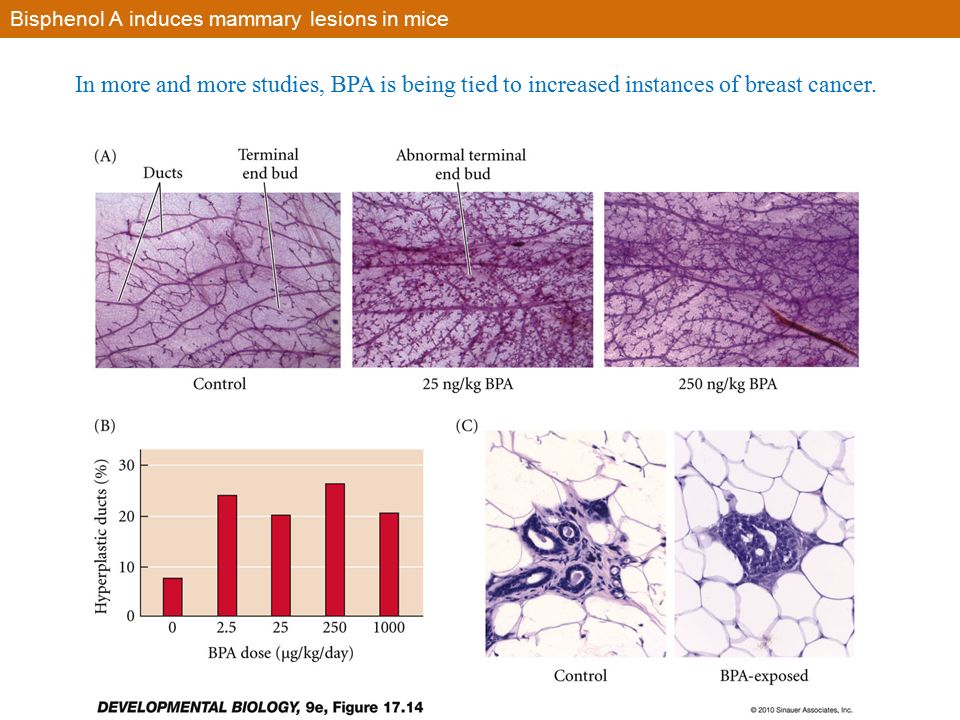 Bisphenol A induces mammary lesions in mice

In more and more studies, BPA is being tied to increased instances of breast cancer.

(A)
Ducts
Terminal end bud
Abnormal terminal end bud

Control
25 ng/kg BPA
250 ng/kg BPA

(B)
Hyperplastic ducts (%)
30
20
10
0
0
2.5
25
250
1000
BPA dose (μg/kg/day)

(C)
Control
BPA-exposed

DEVELOPMENTAL BIOLOGY, 9e, Figure 17.14
© 2010 Sinauer Associates, Inc.